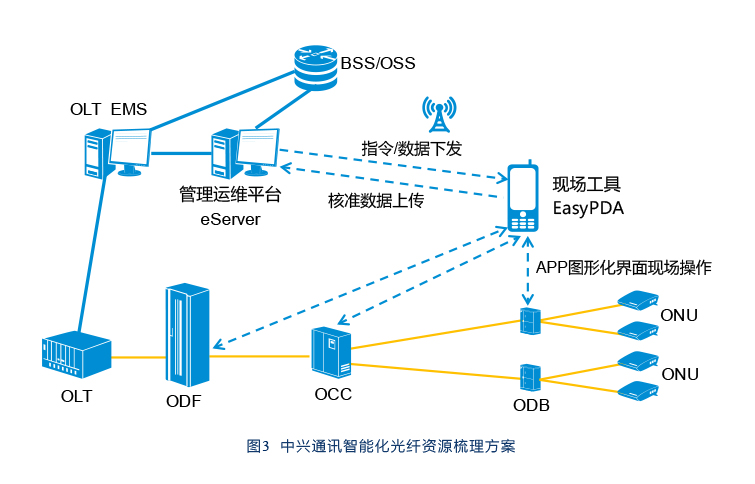 BSS/OSS

OLT EMS

指令/数据下发

管理运维平台
eServer

核准数据上传

现场工具
EasyPDA

APP图形化界面现场操作

ONU

ONU

OLT

ODF

OCC

ODB

图3 中兴通讯智能化光纤资源梳理方案